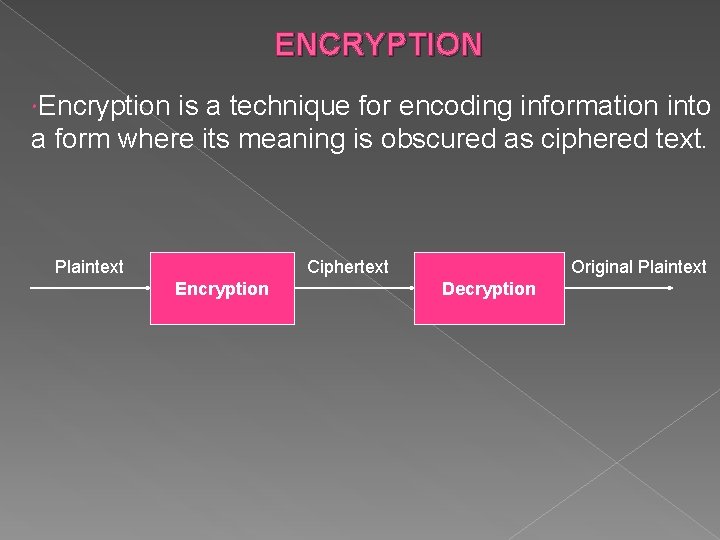 ENCRYPTION

·Encryption is a technique for encoding information into a form where its meaning is obscured as ciphered text.

Plaintext
Encryption
Ciphertext
Decryption
Original Plaintext